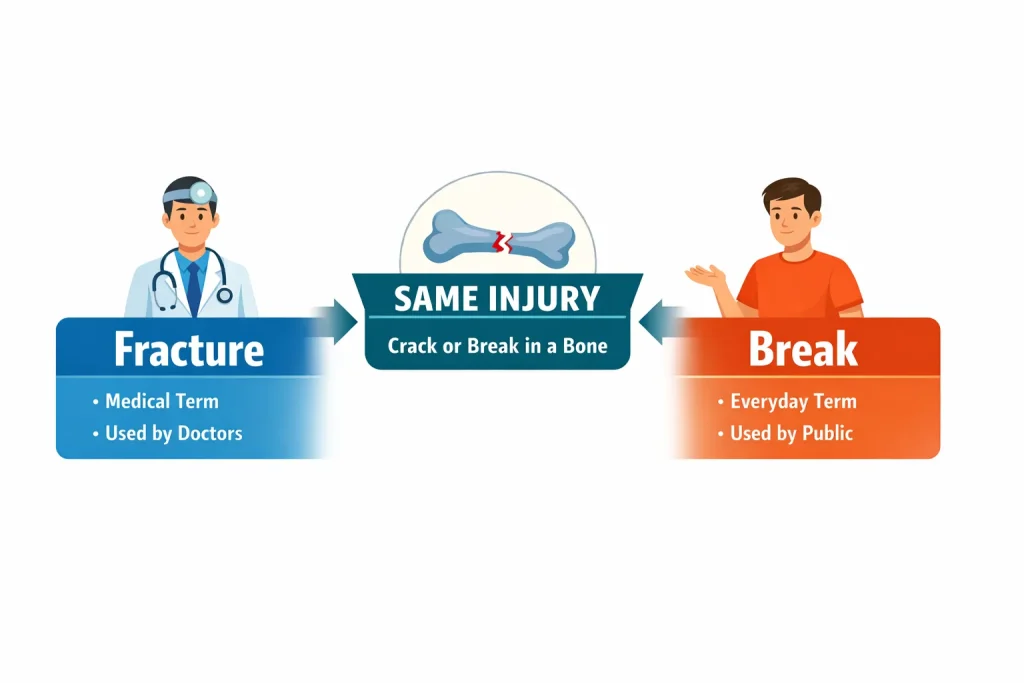 Fracture
• Medical Term
• Used by Doctors

SAME INJURY
Crack or Break in a Bone

Break
• Everyday Term
• Used by Public